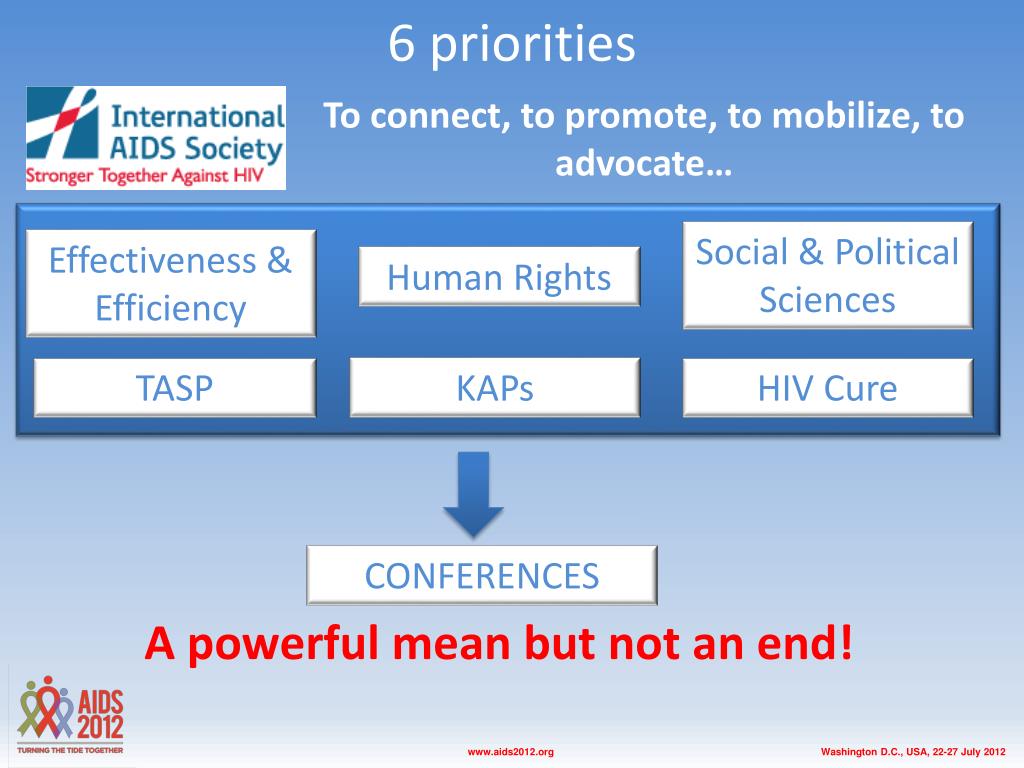 6 priorities

International AIDS Society
Stronger Together Against HIV

To connect, to promote, to mobilize, to advocate…

Effectiveness & Efficiency

Human Rights

Social & Political Sciences

TASP

KAPs

HIV Cure

CONFERENCES

A powerful mean but not an end!

AIDS 2012
TURNING THE TIDE TOGETHER

www.aids2012.org

Washington D.C., USA, 22-27 July 2012